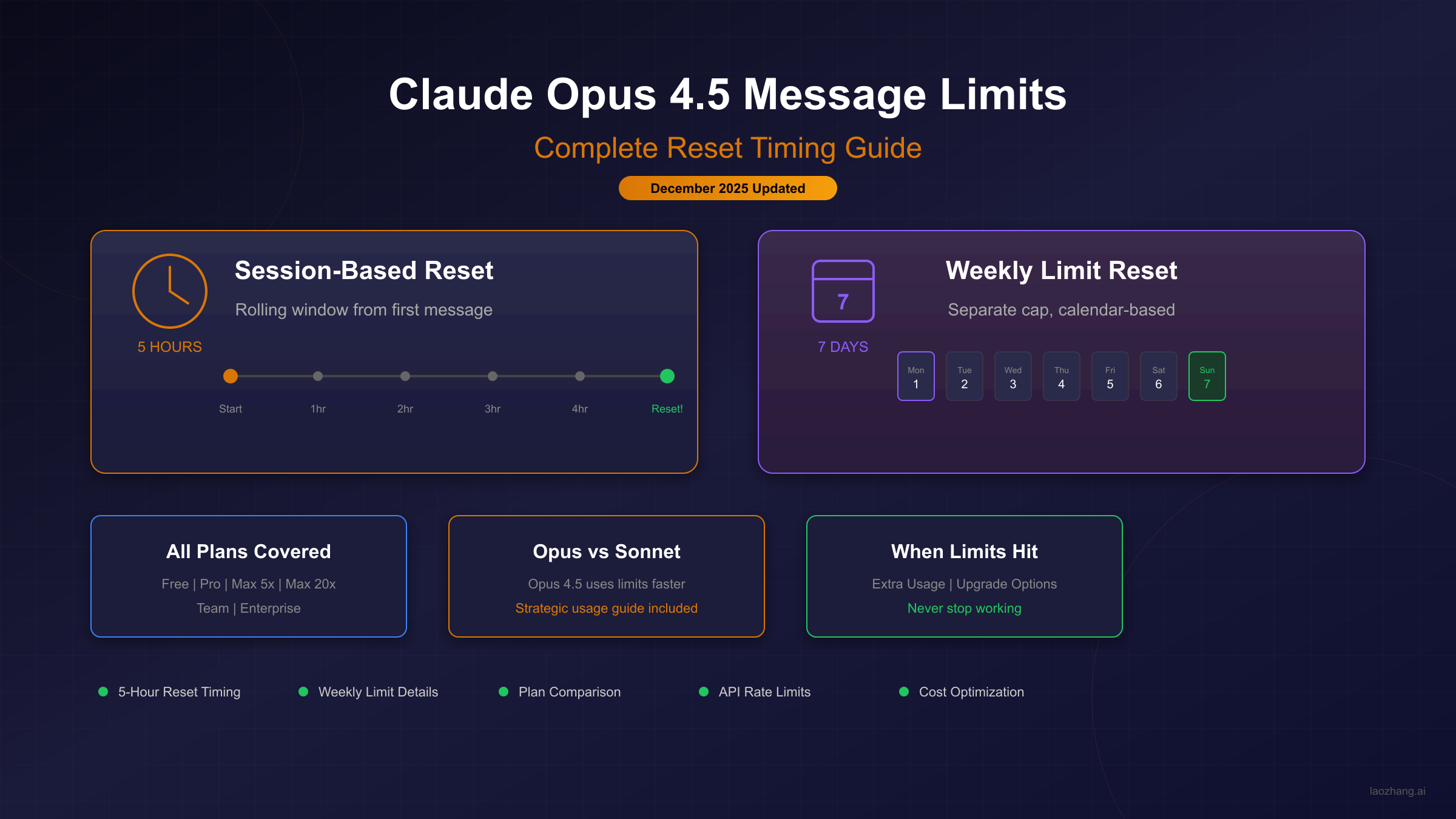 Claude Opus 4.5 Message Limits

Complete Reset Timing Guide

December 2025 Updated

5 HOURS

Session-Based Reset

Rolling window from first message

Start 1hr 2hr 3hr 4hr Reset!

7

7 DAYS

Weekly Limit Reset

Separate cap, calendar-based

Mon 1 Tue 2 Wed 3 Thu 4 Fri 5 Sat 6 Sun 7

All Plans Covered

Free | Pro | Max 5x | Max 20x

Team | Enterprise

Opus vs Sonnet

Opus 4.5 uses limits faster

Strategic usage guide included

When Limits Hit

Extra Usage | Upgrade Options

Never stop working

5-Hour Reset Timing

Weekly Limit Details

Plan Comparison

API Rate Limits

Cost Optimization

laozhang.ai